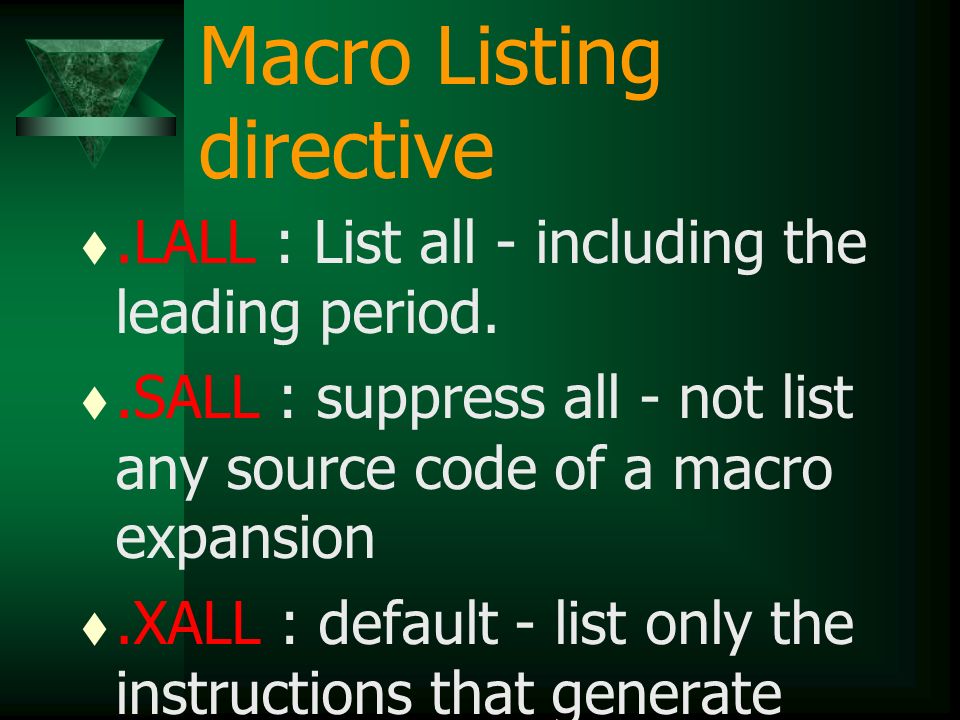 Macro Listing directive

♦ .LALL : List all - including the leading period.

♦ .SALL : suppress all - not list any source code of a macro expansion

♦ .XALL : default - list only the instructions that generate